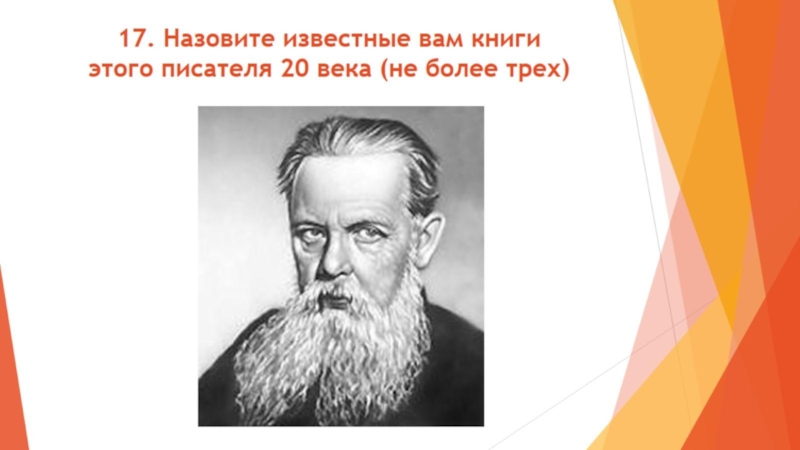 17. Назовите известные вам книги этого писателя 20 века (не более трех)